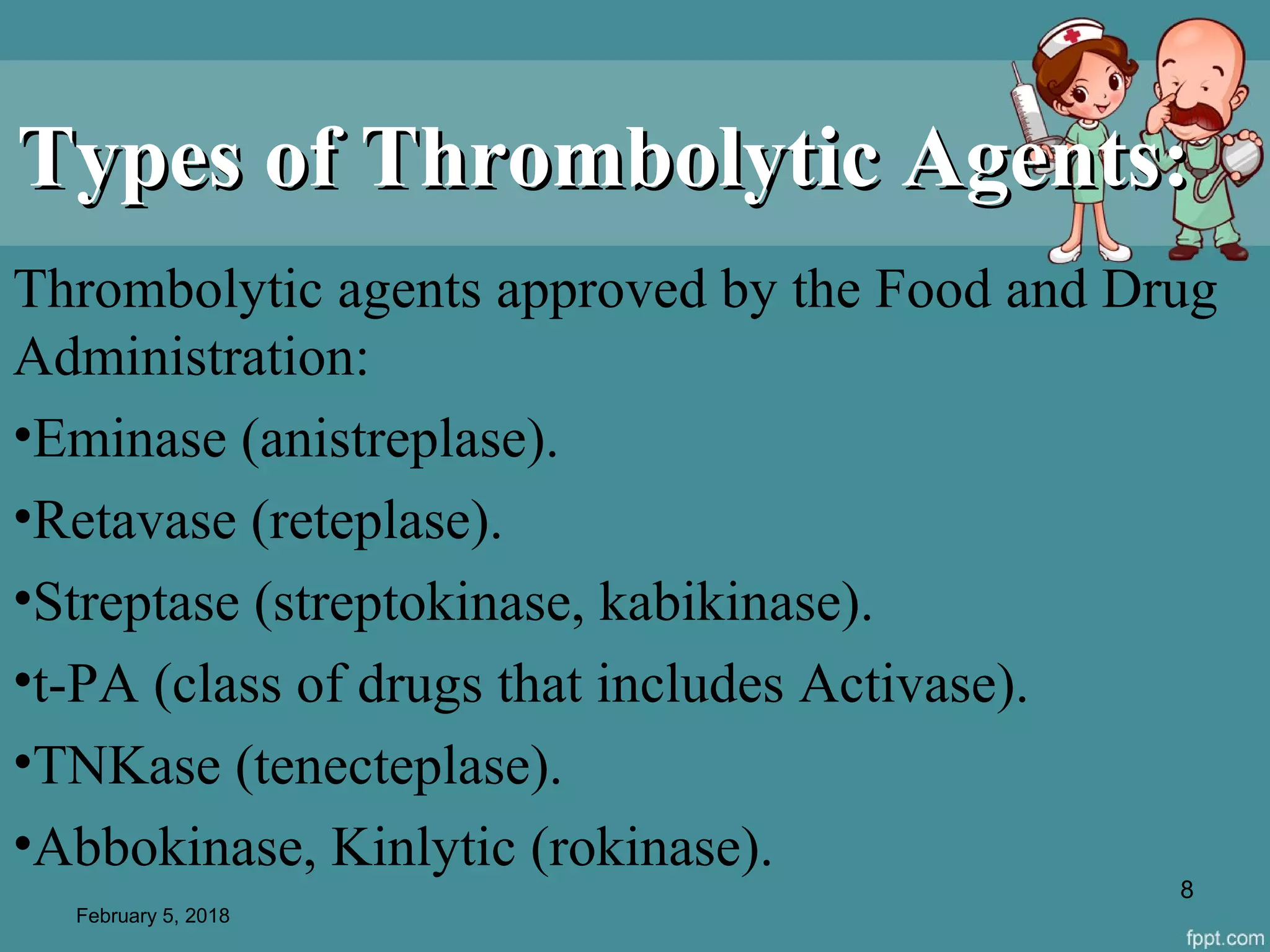 Types of Thrombolytic Agents:

Thrombolytic agents approved by the Food and Drug Administration:

•Eminase (anistreplase).

•Retavase (reteplase).

•Streptase (streptokinase, kabikinase).

•t-PA (class of drugs that includes Activase).

•TNKase (tenecteplase).

•Abbokinase, Kinlytic (rokinase).

8

February 5, 2018

fppt.com